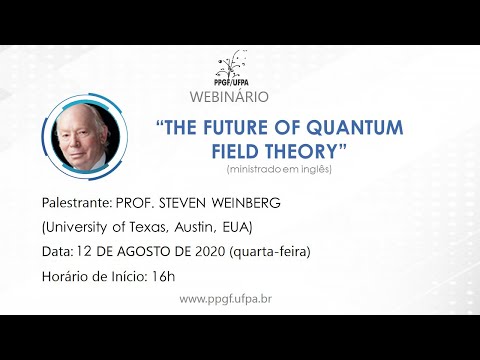 PPGF/UFPA
WEBINÁRIO

"THE FUTURE OF QUANTUM FIELD THEORY"
(ministrado em inglês)

Palestrante: PROF. STEVEN WEINBERG
(University of Texas, Austin, EUA)
Data: 12 DE AGOSTO DE 2020 (quarta-feira)
Horário de Início: 16h

www.ppgf.ufpa.br